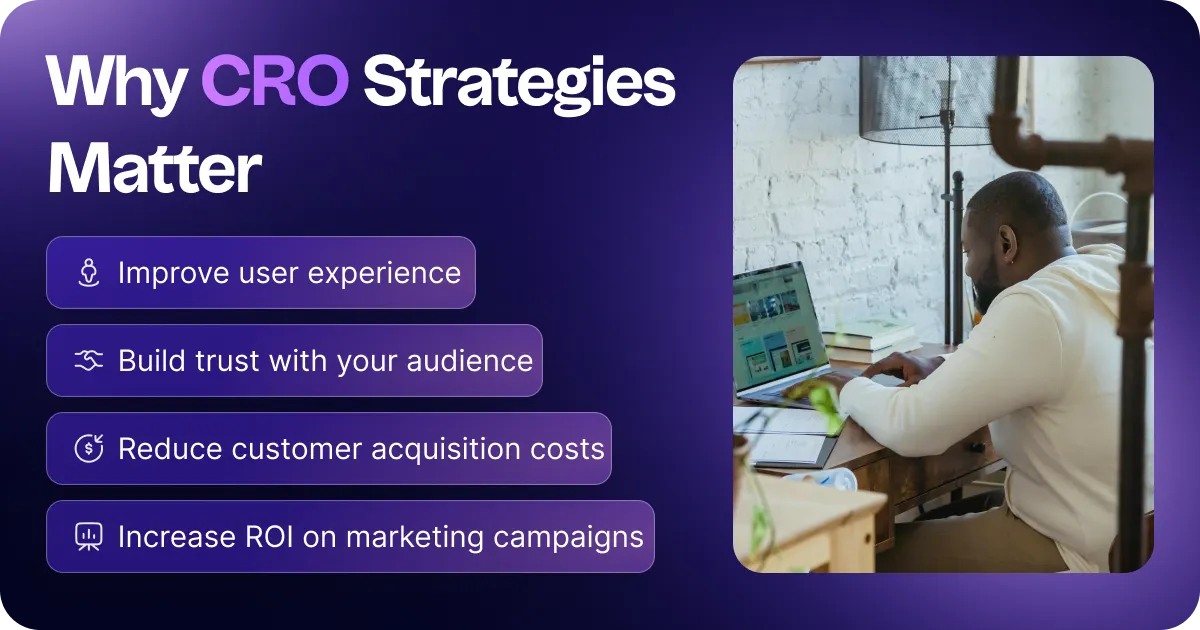 Why CRO Strategies Matter

Improve user experience

Build trust with your audience

Reduce customer acquisition costs

Increase ROI on marketing campaigns